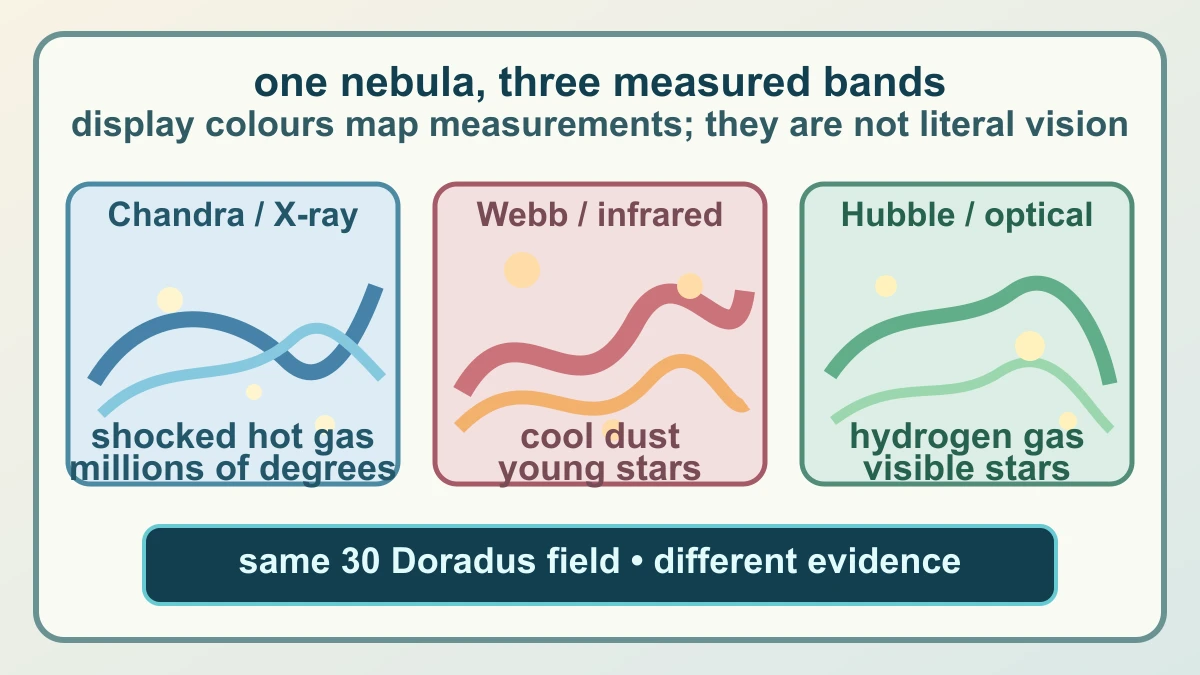 one nebula, three measured bands
display colours map measurements; they are not literal vision

Chandra / X-ray
shocked hot gas
millions of degrees

Webb / infrared
cool dust
young stars

Hubble / optical
hydrogen gas
visible stars

same 30 Doradus field • different evidence